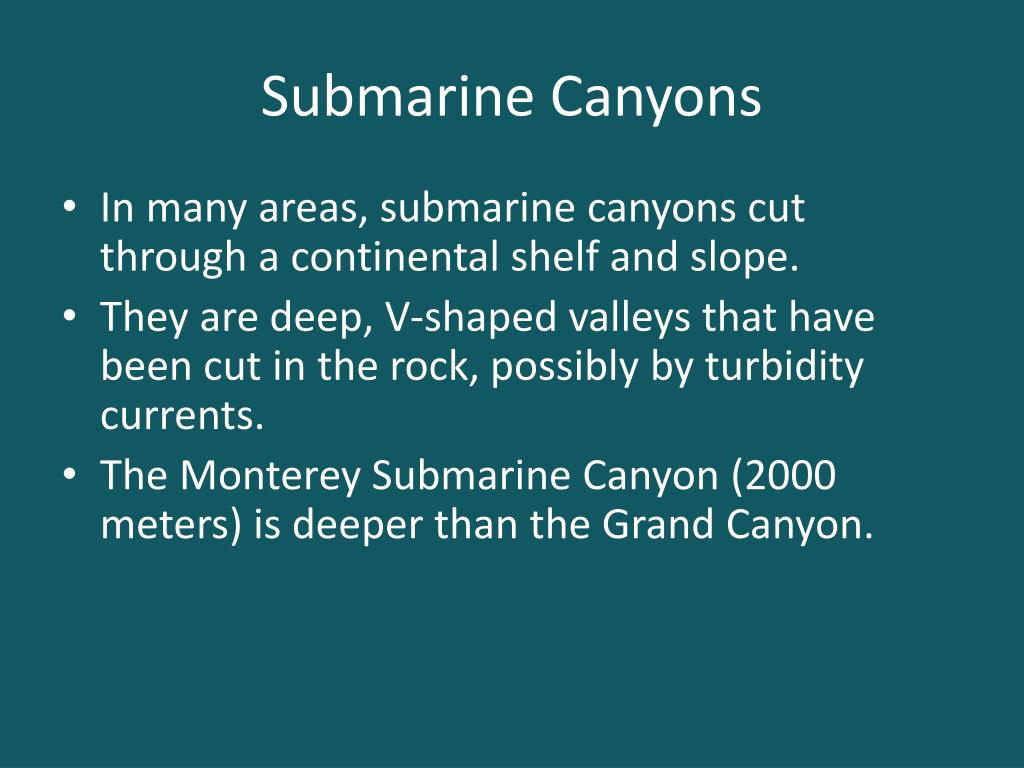 Submarine Canyons

• In many areas, submarine canyons cut through a continental shelf and slope.
• They are deep, V-shaped valleys that have been cut in the rock, possibly by turbidity currents.
• The Monterey Submarine Canyon (2000 meters) is deeper than the Grand Canyon.